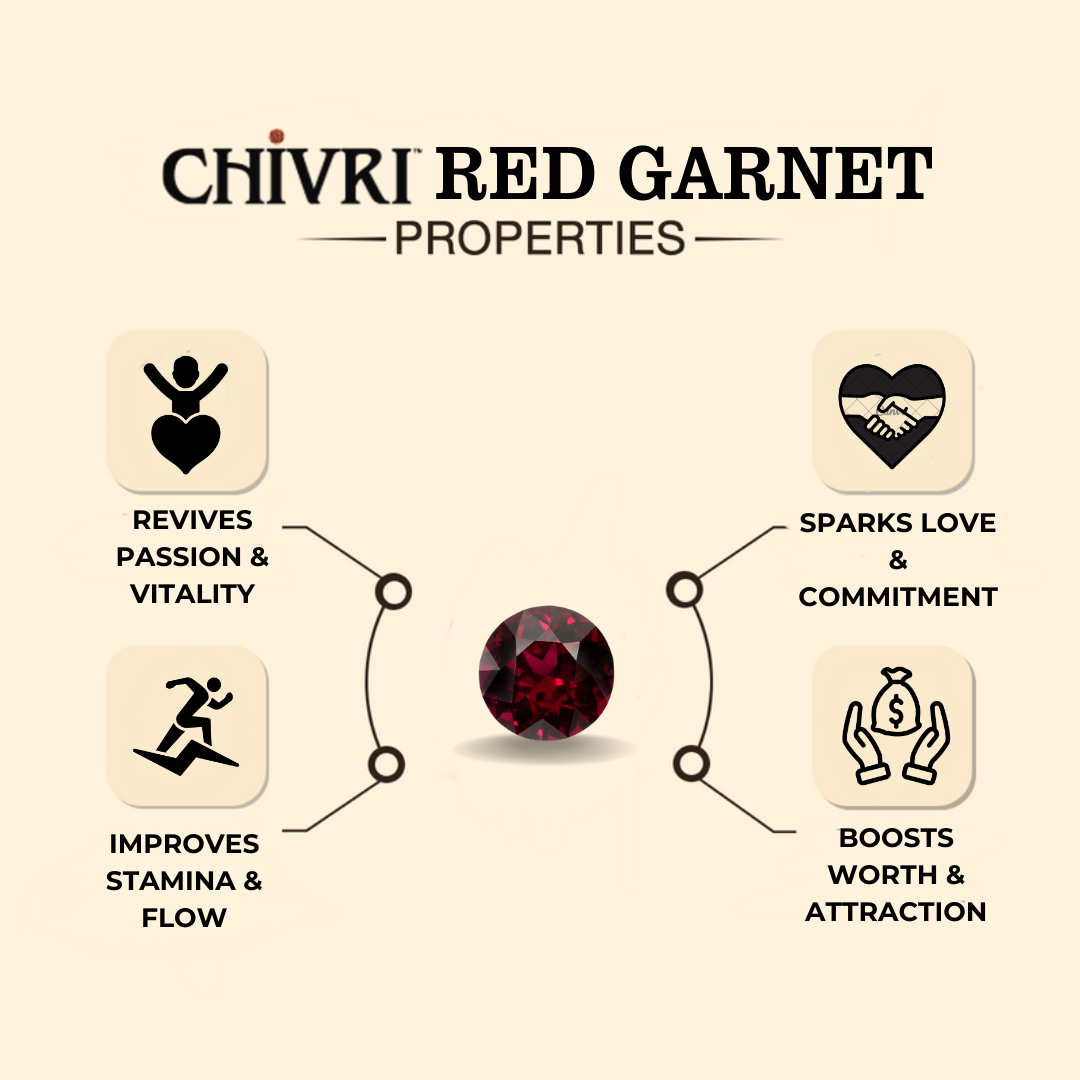 CHIVRI™ RED GARNET
PROPERTIES

REVIVES PASSION & VITALITY

IMPROVES STAMINA & FLOW

SPARKS LOVE & COMMITMENT

$

BOOSTS WORTH & ATTRACTION